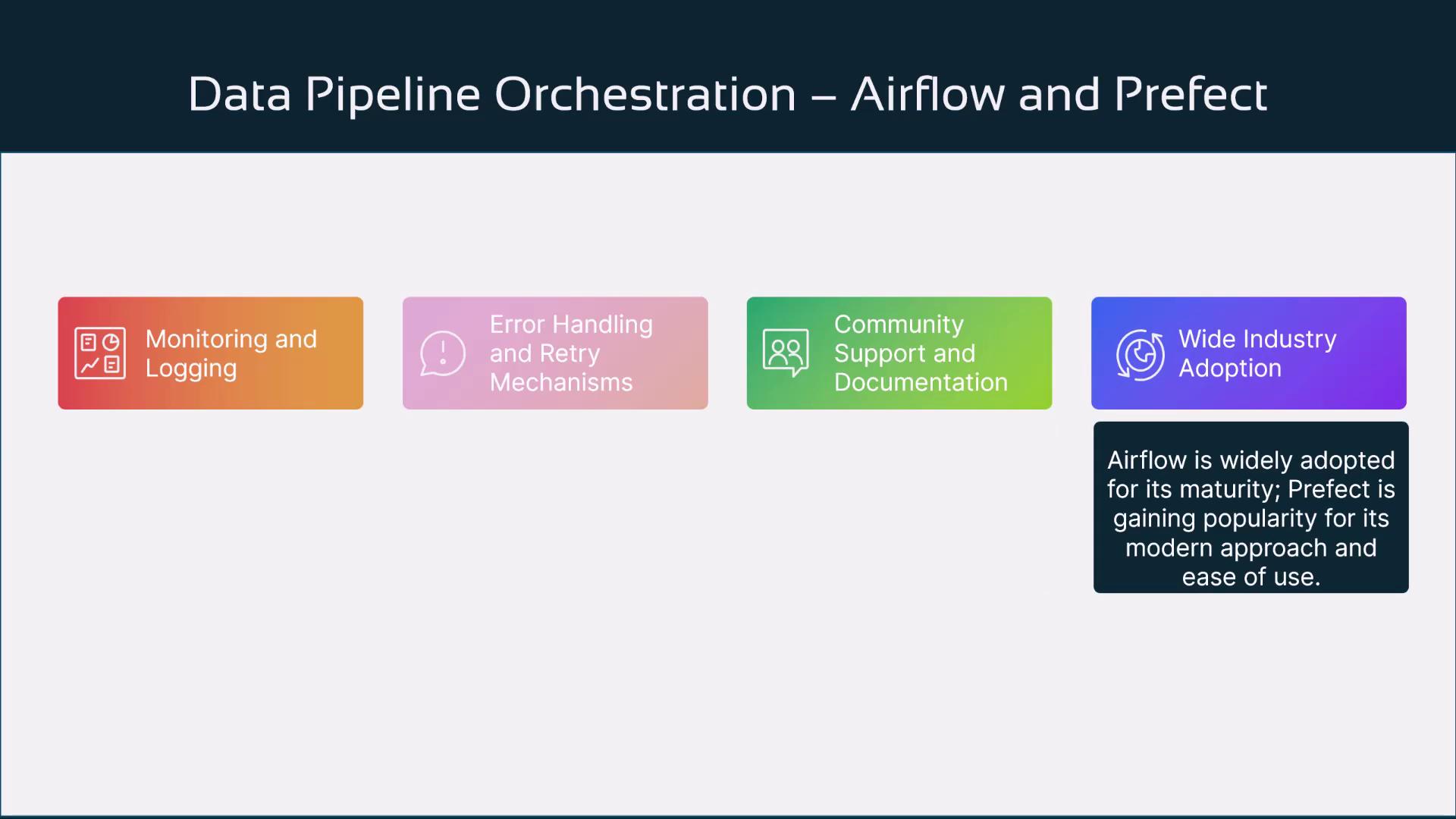 Data Pipeline Orchestration – Airflow and Prefect

Monitoring and Logging

Error Handling and Retry Mechanisms

Community Support and Documentation

Wide Industry Adoption

Airflow is widely adopted for its maturity; Prefect is gaining popularity for its modern approach and ease of use.